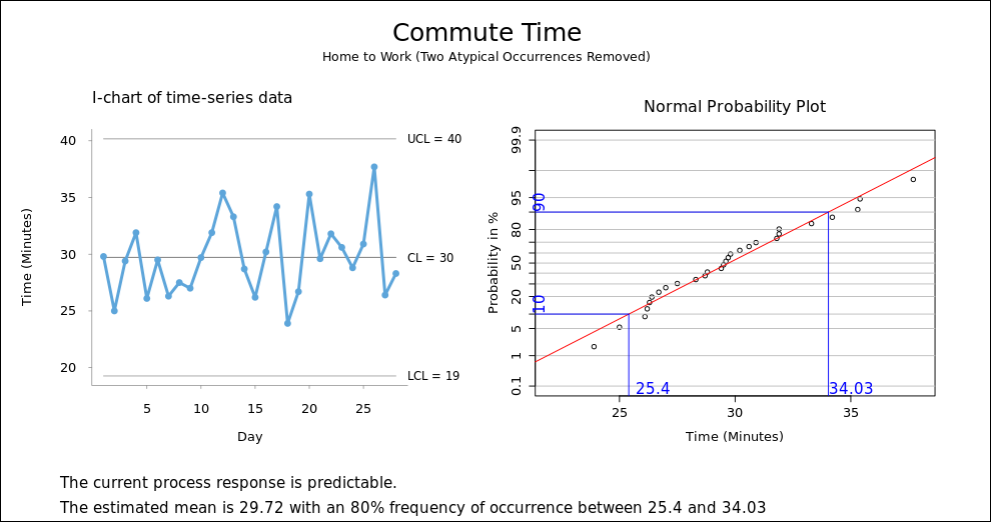 Commute Time

Home to Work (Two Atypical Occurrences Removed)

I-chart of time-series data

Time (Minutes)

40
35
30
25
20

UCL = 40
CL = 30
LCL = 19

5 10 15 20 25

Day

Normal Probability Plot

Probability in %

99.9
95
90
80
50
20
10
5
1
0.1

25.4
34.03

25 30 35

Time (Minutes)

The current process response is predictable.

The estimated mean is 29.72 with an 80% frequency of occurrence between 25.4 and 34.03